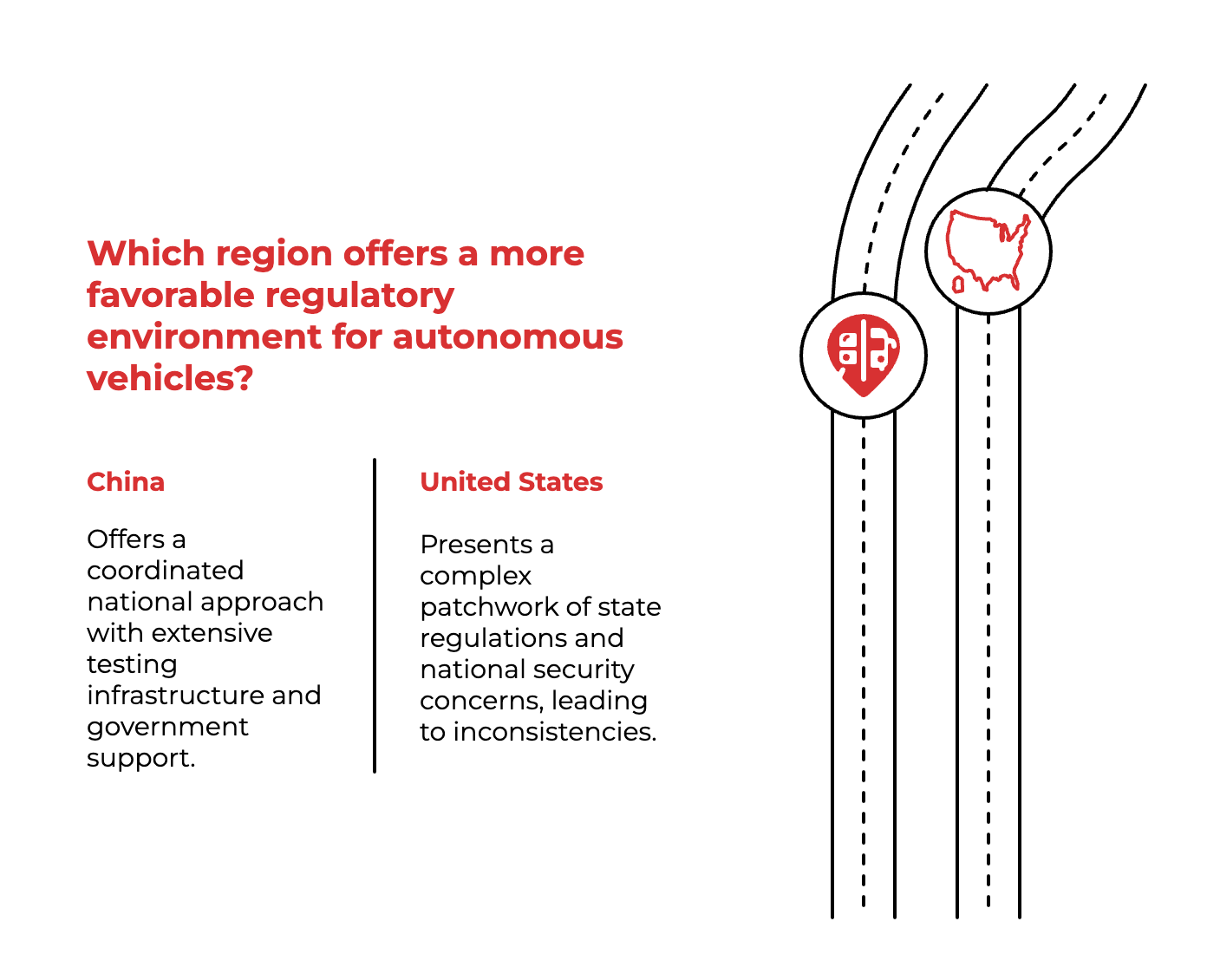 Which region offers a more favorable regulatory environment for autonomous vehicles?

China

Offers a coordinated national approach with extensive testing infrastructure and government support.

United States

Presents a complex patchwork of state regulations and national security concerns, leading to inconsistencies.